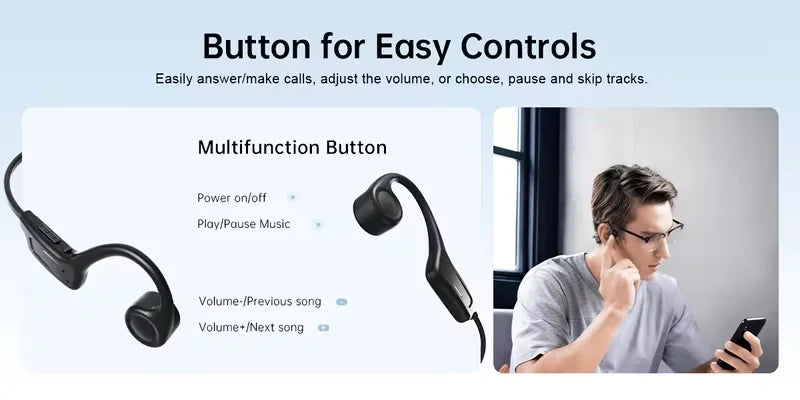 Button for Easy Controls

Easily answer/make calls, adjust the volume, or choose, pause and skip tracks.

Multifunction Button

Power on/off

Play/Pause Music

Volume-/Previous song

Volume+/Next song